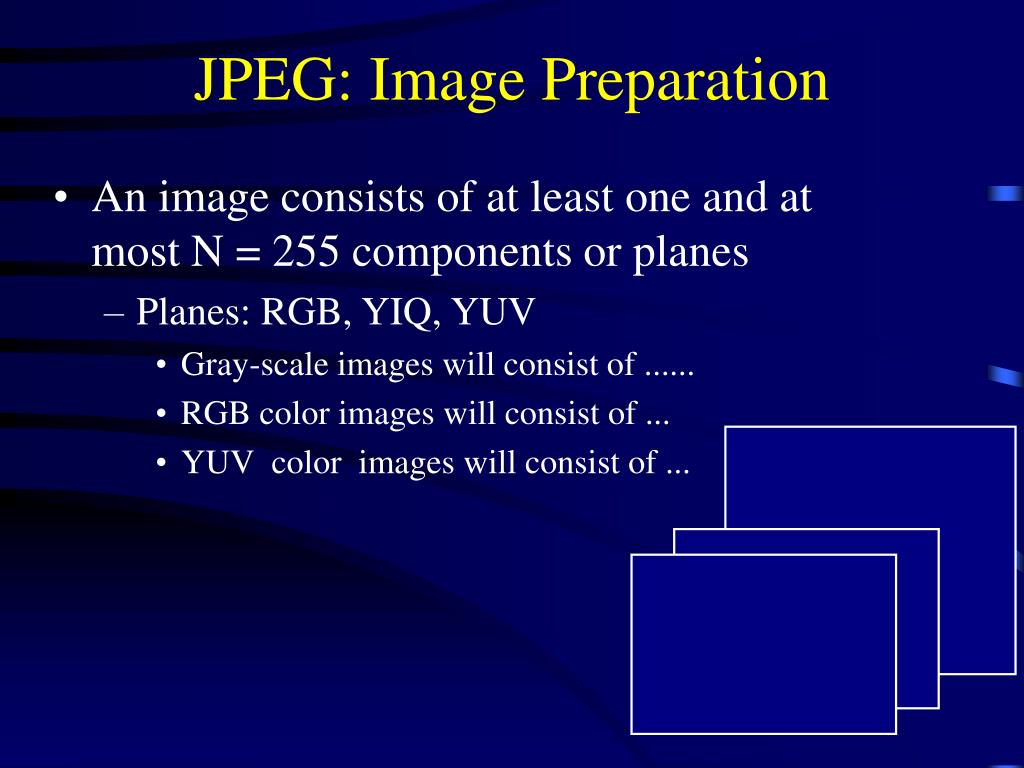 JPEG: Image Preparation

• An image consists of at least one and at most N = 255 components or planes

– Planes: RGB, YIQ, YUV

• Gray-scale images will consist of ......

• RGB color images will consist of ...

• YUV color images will consist of ...